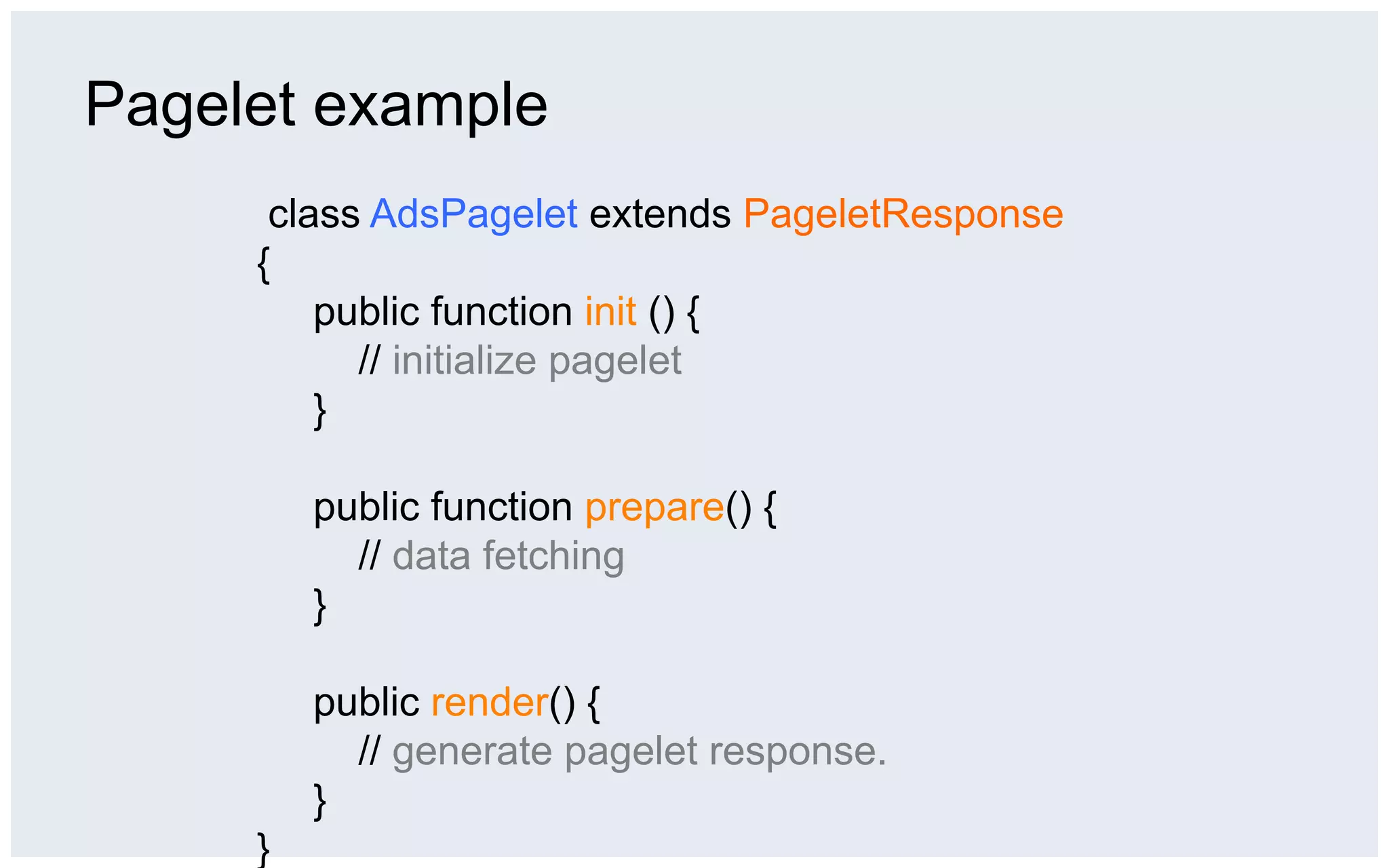 Pagelet example

class AdsPagelet extends PageletResponse
{
    public function init () {
        // initialize pagelet
    }

    public function prepare() {
        // data fetching
    }

    public render() {
        // generate pagelet response.
    }
}